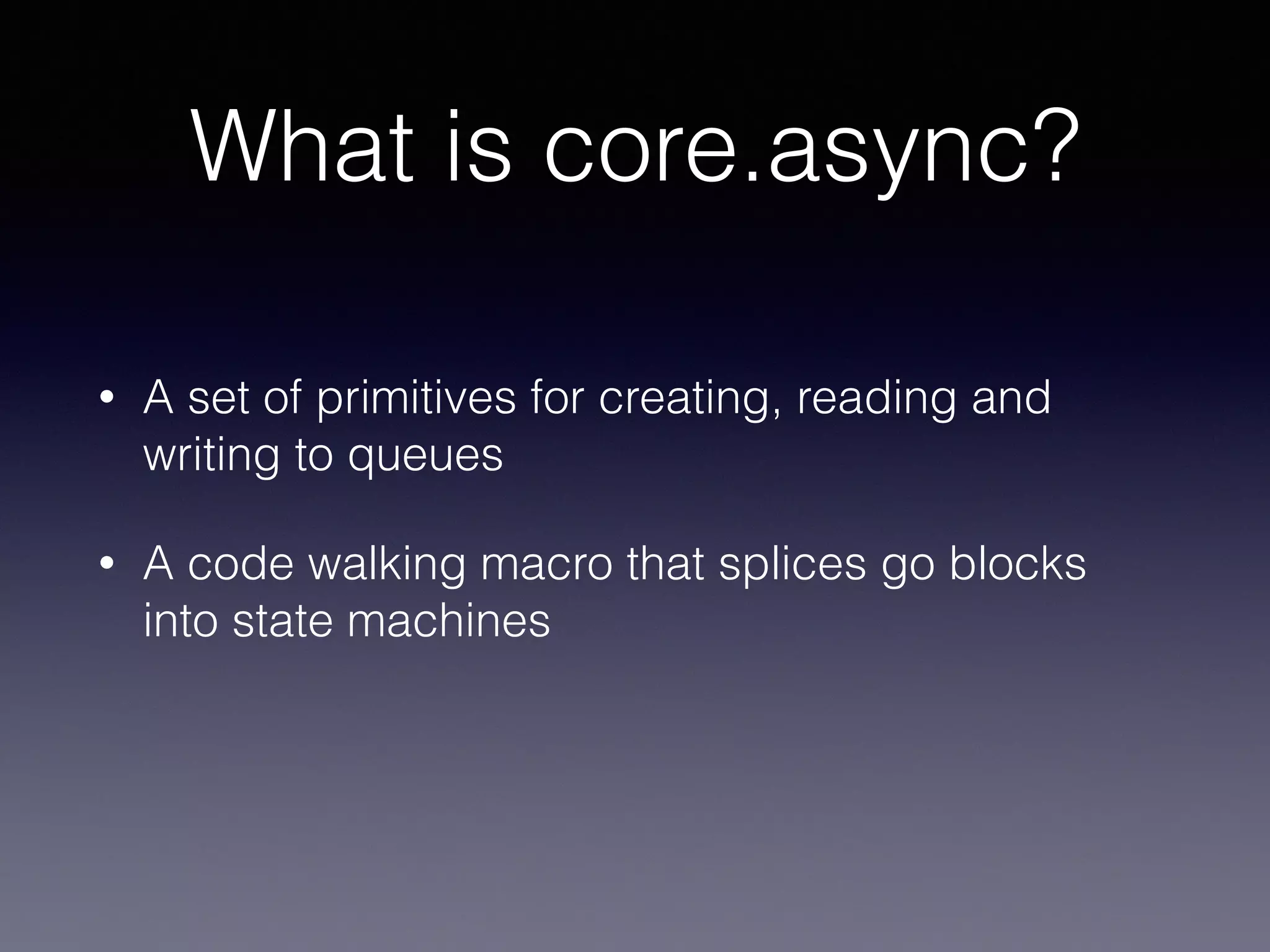 What is core.async?

• A set of primitives for creating, reading and writing to queues

• A code walking macro that splices go blocks into state machines